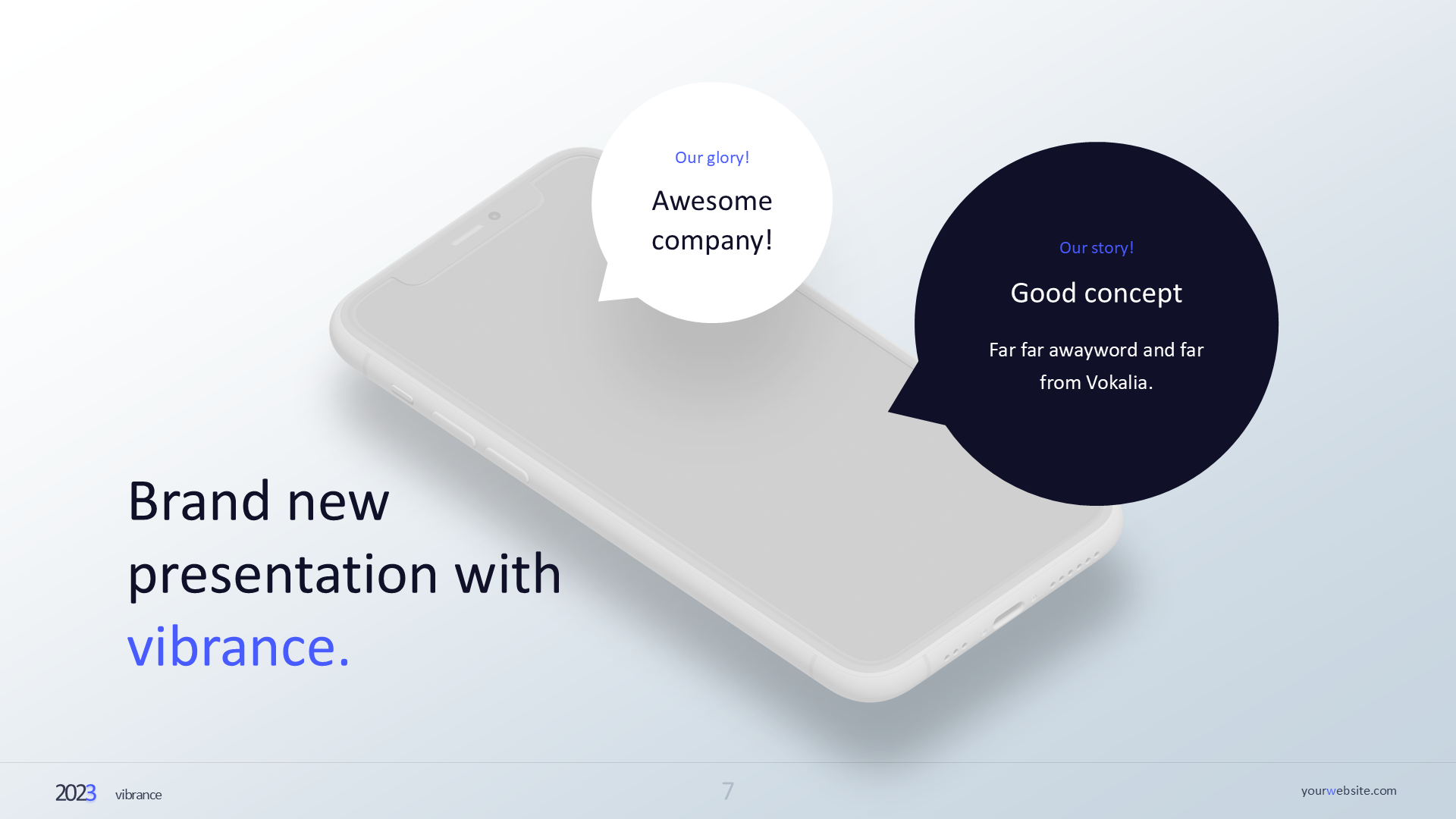 Our glory!

Awesome company!

Our story!

Good concept

Far far awayword and far from Vokalia.

Brand new presentation with vibrance.

2023 vibrance

7

yourwebsite.com